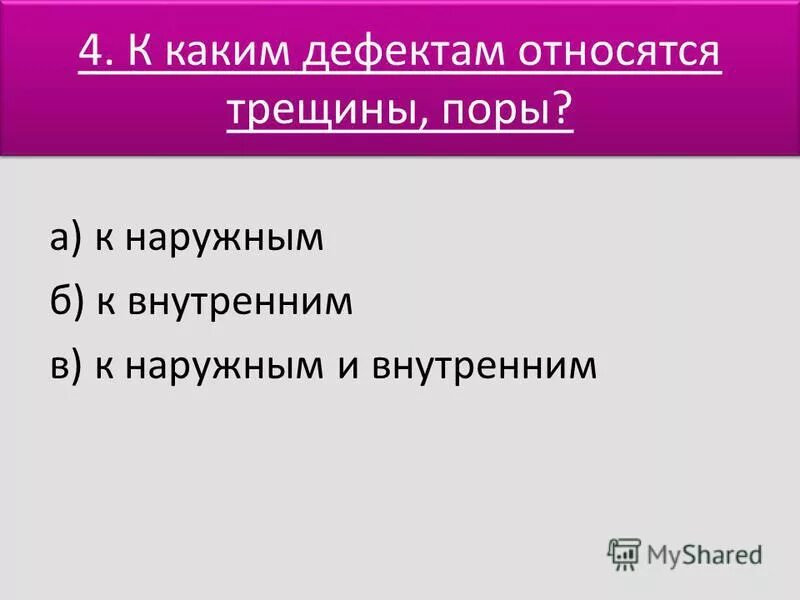 4. К каким дефектам относятся трещины, поры?

а) к наружным

б) к внутренним

в) к наружным и внутренним

MyShared